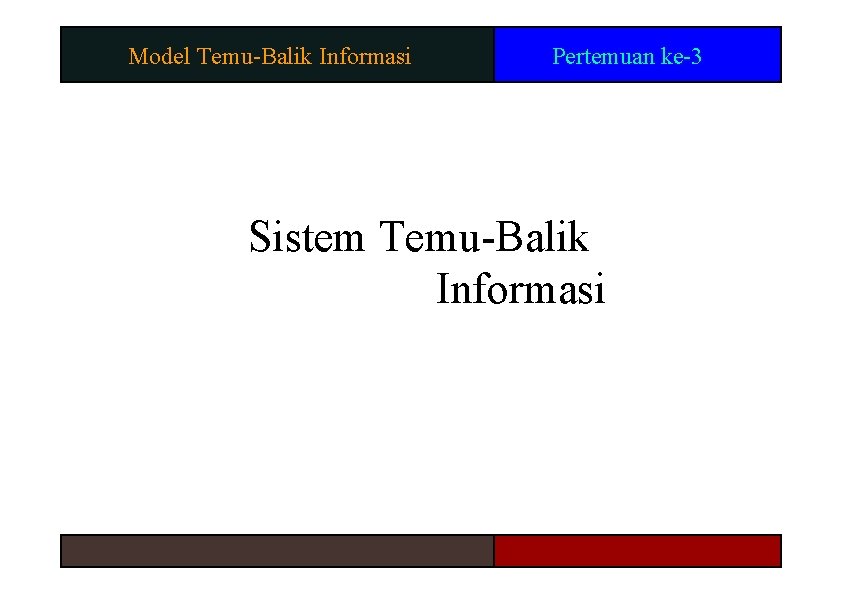 Model Temu-Balik Informasi

Pertemuan ke-3

Sistem Temu-Balik Informasi